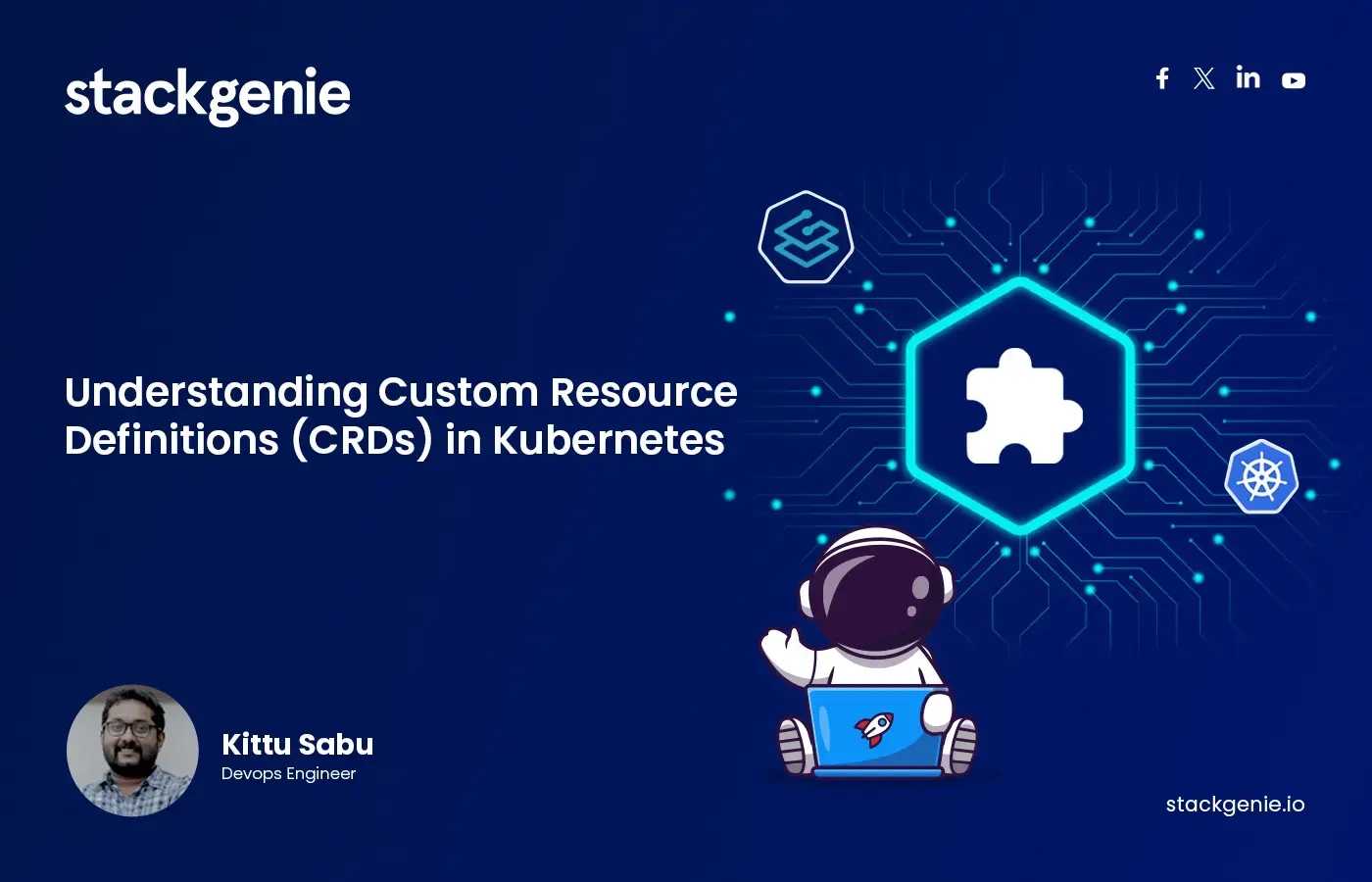 stackgenie

Understanding Custom Resource Definitions (CRDs) in Kubernetes

Kittu Sabu
Devops Engineer

stackgenie.io